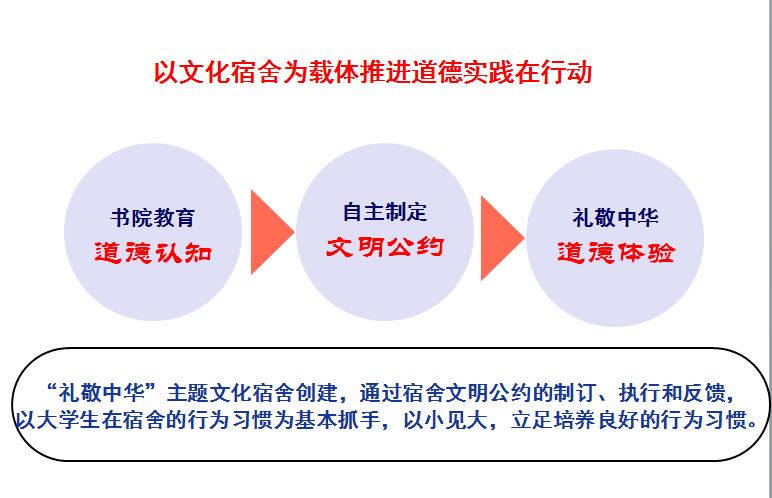 以文化宿舍为载体推进道德实践在行动

书院教育
道德认知

自主制定
文明公约

礼敬中华
道德体验

“礼敬中华”主题文化宿舍创建，通过宿舍文明公约的制订、执行和反馈，以大学生在宿舍的行为习惯为基本抓手，以小见大，立足培养良好的行为习惯。